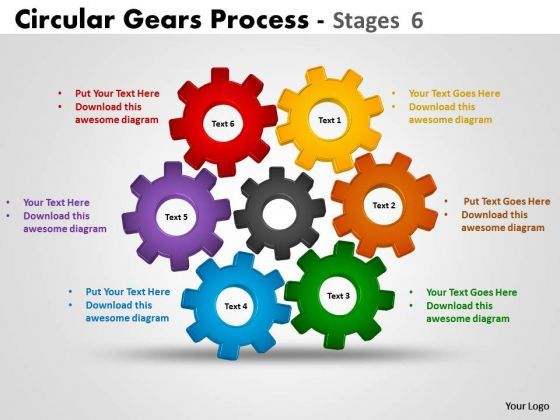 Circular Gears Process - Stages 6

• Put Your Text Here
• Download this awesome diagram

Text 6

Text 1

• Your Text Goes Here
• Download this awesome diagram

• Your Text Here
• Download this awesome diagram

Text 5

Text 2

• Put Text Goes Here
• Download this awesome diagram

• Put Your Text Here
• Download this awesome diagram

Text 4

Text 3

• Your Text Goes Here
• Download this awesome diagram

Your Logo